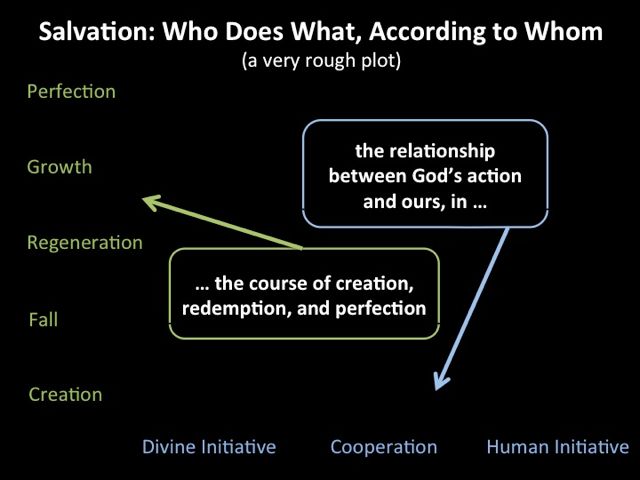 Salvation: Who Does What, According to Whom
(a very rough plot)

Perfection

Growth

Regeneration

Fall

Creation

the relationship between God's action and ours, in …

… the course of creation, redemption, and perfection

Divine Initiative Cooperation Human Initiative